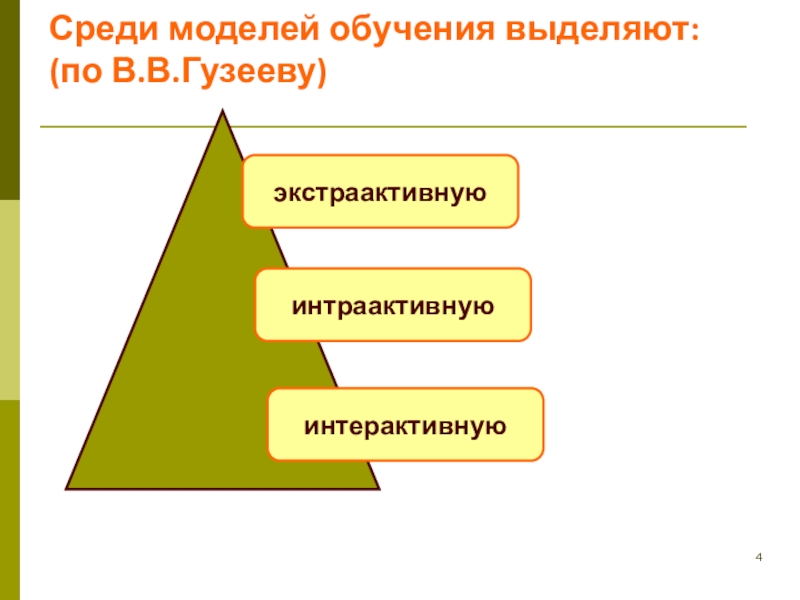 Среди моделей обучения выделяют: (по В.В.Гузееву)

экстраактивную

интраактивную

интерактивную

4